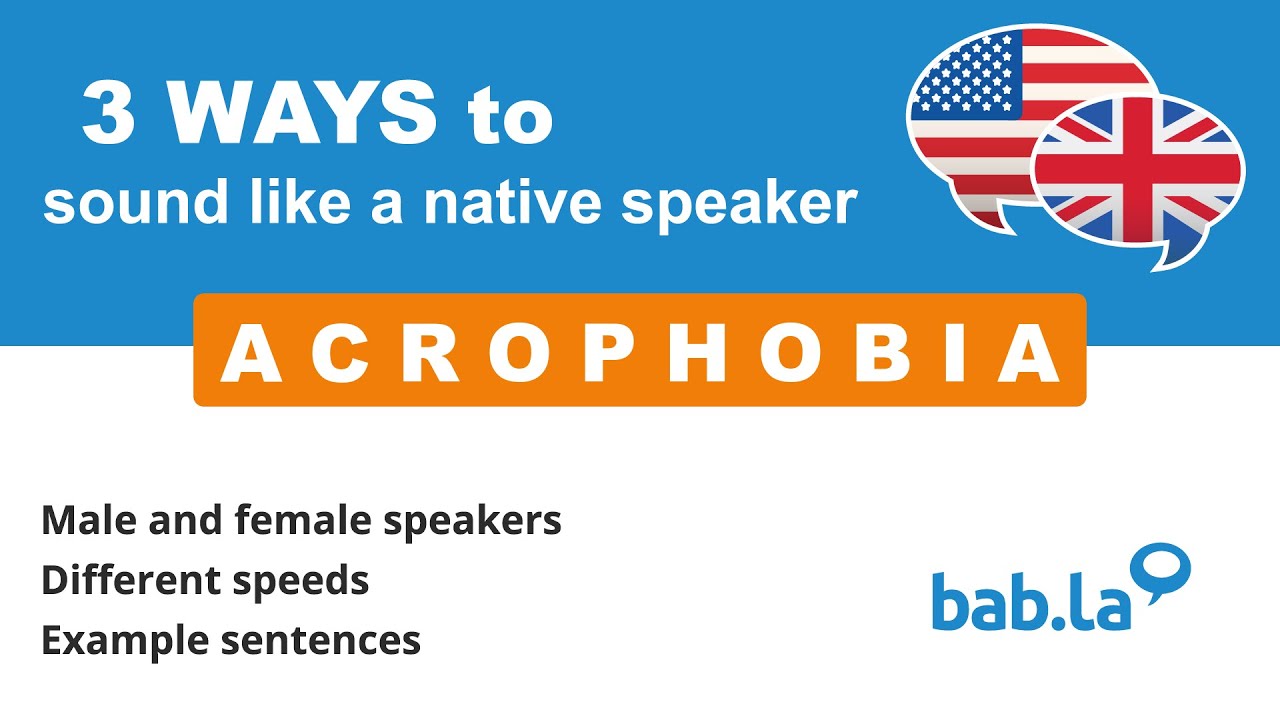 3 WAYS to
sound like a native speaker

ACROPHOBIA

Male and female speakers
Different speeds
Example sentences

bab.la